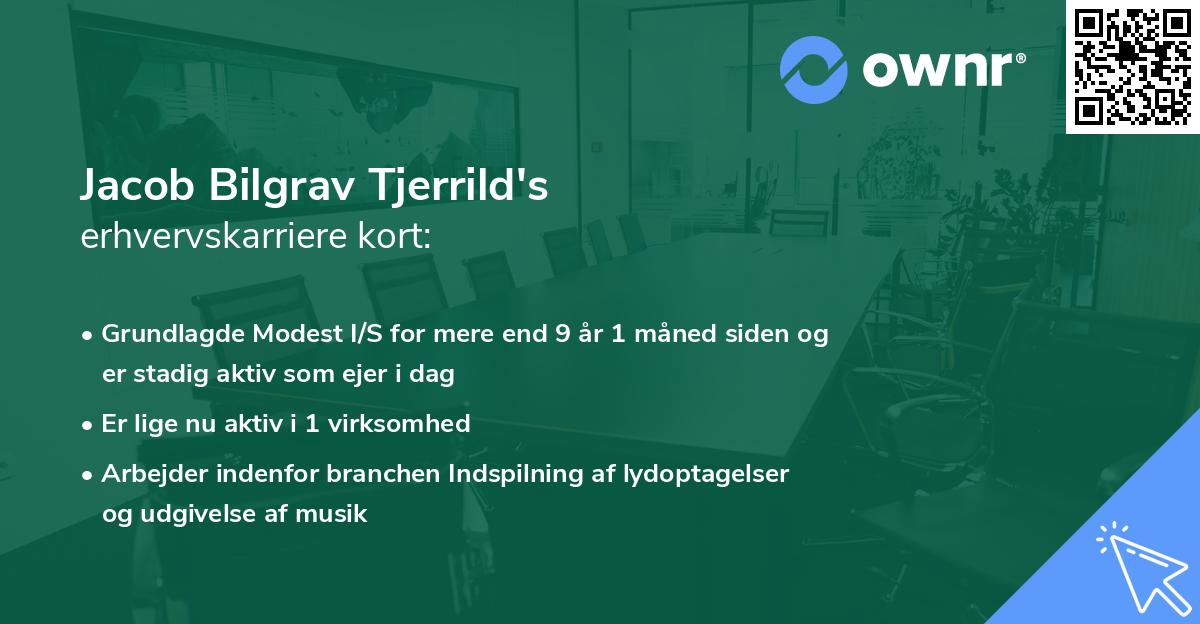 ownr®

Jacob Bilgrav Tjerrild's
erhvervskarriere kort:

• Grundlagde Modest I/S for mere end 9 år 1 måned siden og er stadig aktiv som ejer i dag
• Er lige nu aktiv i 1 virksomhed
• Arbejder indenfor branchen Indspilning af lydoptagelser og udgivelse af musik